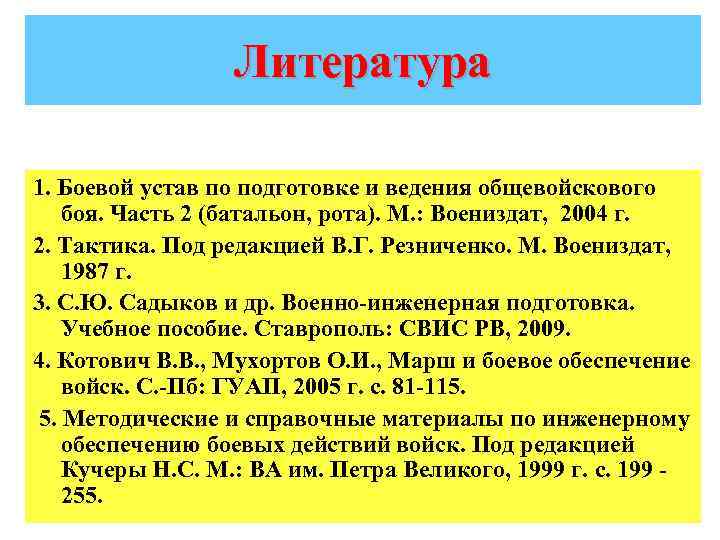 Литература

1. Боевой устав по подготовке и ведения общевойскового боя. Часть 2 (батальон, рота). М.: Воениздат, 2004 г.

2. Тактика. Под редакцией В.Г. Резниченко. М. Воениздат, 1987 г.

3. С.Ю. Садыков и др. Военно-инженерная подготовка. Учебное пособие. Ставрополь: СВИС РВ, 2009.

4. Котович В.В., Мухортов О.И., Марш и боевое обеспечение войск. С.-Пб: ГУАП, 2005 г. с. 81-115.

5. Методические и справочные материалы по инженерному обеспечению боевых действий войск. Под редакцией Кучеры Н.С. М.: ВА им. Петра Великого, 1999 г. с. 199 - 255.